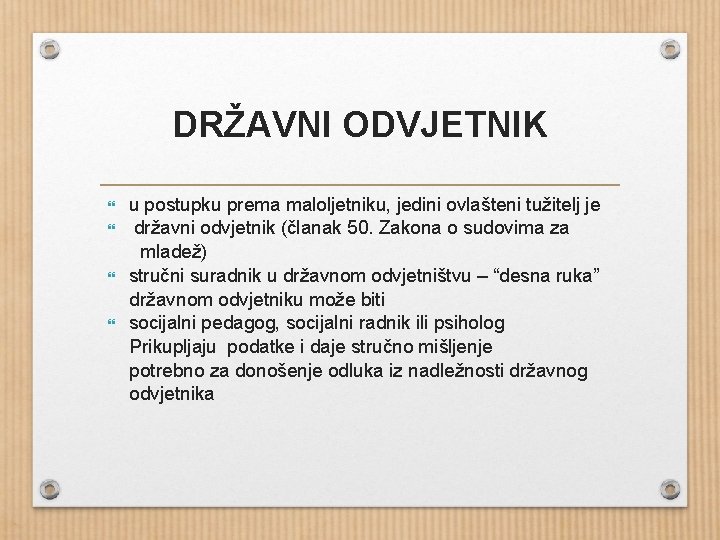 DRŽAVNI ODVJETNIK

u postupku prema maloljetniku, jedini ovlašteni tužitelj je

državni odvjetnik (članak 50. Zakona o sudovima za mladež)

stručni suradnik u državnom odvjetništvu – “desna ruka” državnom odvjetniku može biti

socijalni pedagog, socijalni radnik ili psiholog Prikupljaju podatke i daje stručno mišljenje potrebno za donošenje odluka iz nadležnosti državnog odvjetnika